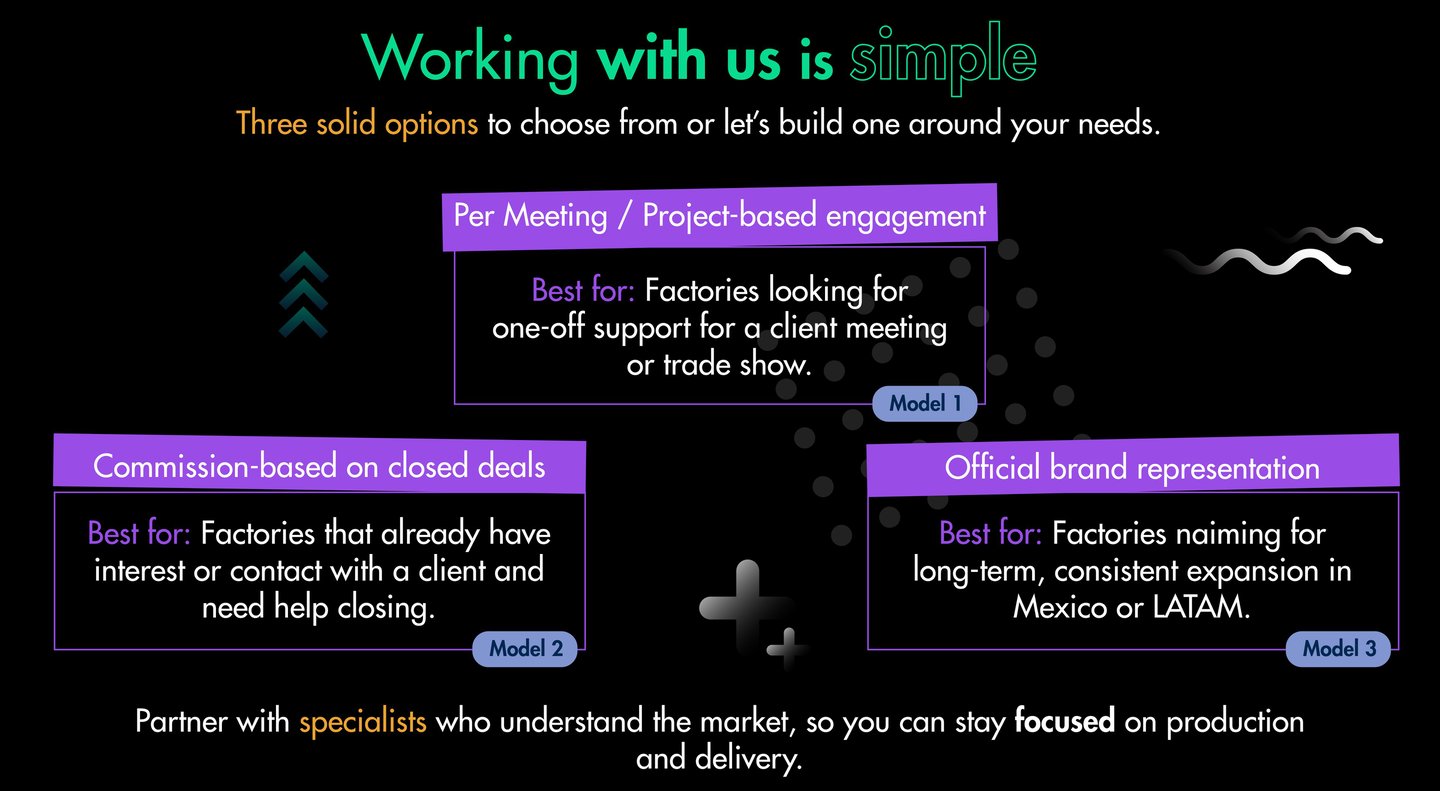 Working with us is simple

Three solid options to choose from or let's build one around your needs.

Per Meeting / Project-based engagement

Best for: Factories looking for one-off support for a client meeting or trade show.

Model 1

Commission-based on closed deals

Best for: Factories that already have interest or contact with a client and need help closing.

Model 2

Official brand representation

Best for: Factories naiming for long-term, consistent expansion in Mexico or LATAM.

Model 3

Partner with specialists who understand the market, so you can stay focused on production and delivery.